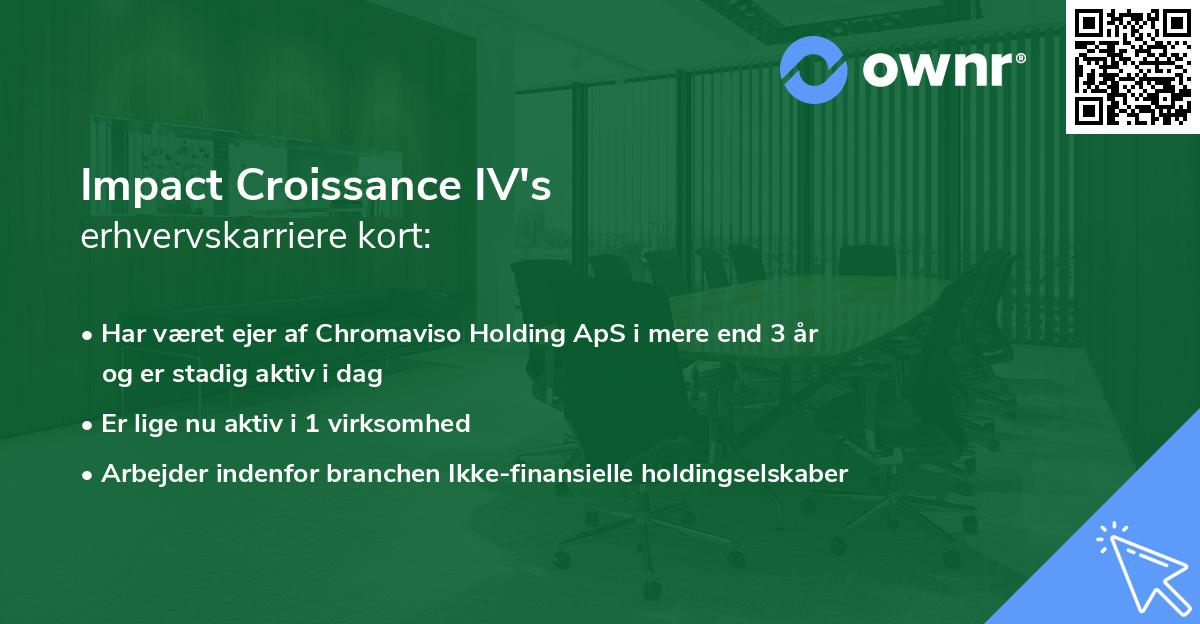 ownr®

Impact Croissance IV's
erhvervskarriere kort:

• Har været ejer af Chromaviso Holding ApS i mere end 3 år og er stadig aktiv i dag
• Er lige nu aktiv i 1 virksomhed
• Arbejder indenfor branchen Ikke-finansielle holdingselskaber